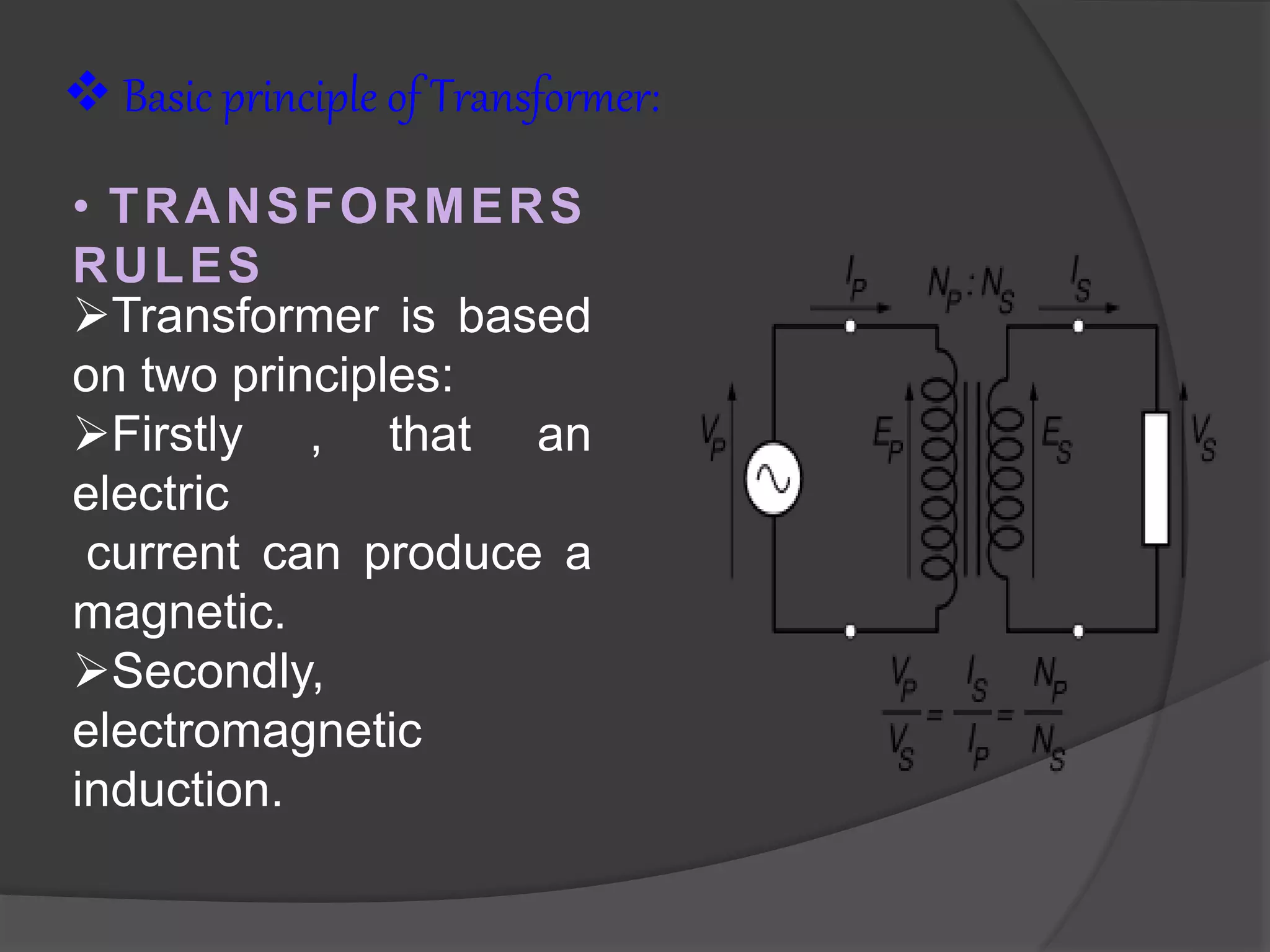 ❖ Basic principle of Transformer:

• TRANSFORMERS RULES

➢Transformer is based on two principles:

➢Firstly , that an electric current can produce a magnetic.

➢Secondly, electromagnetic induction.

$I_P$ $N_P : N_S$ $I_S$

$V_P$ $E_P$ $E_S$ $V_S$

$\frac{V_P}{V_S} = \frac{I_S}{I_P} = \frac{N_P}{N_S}$